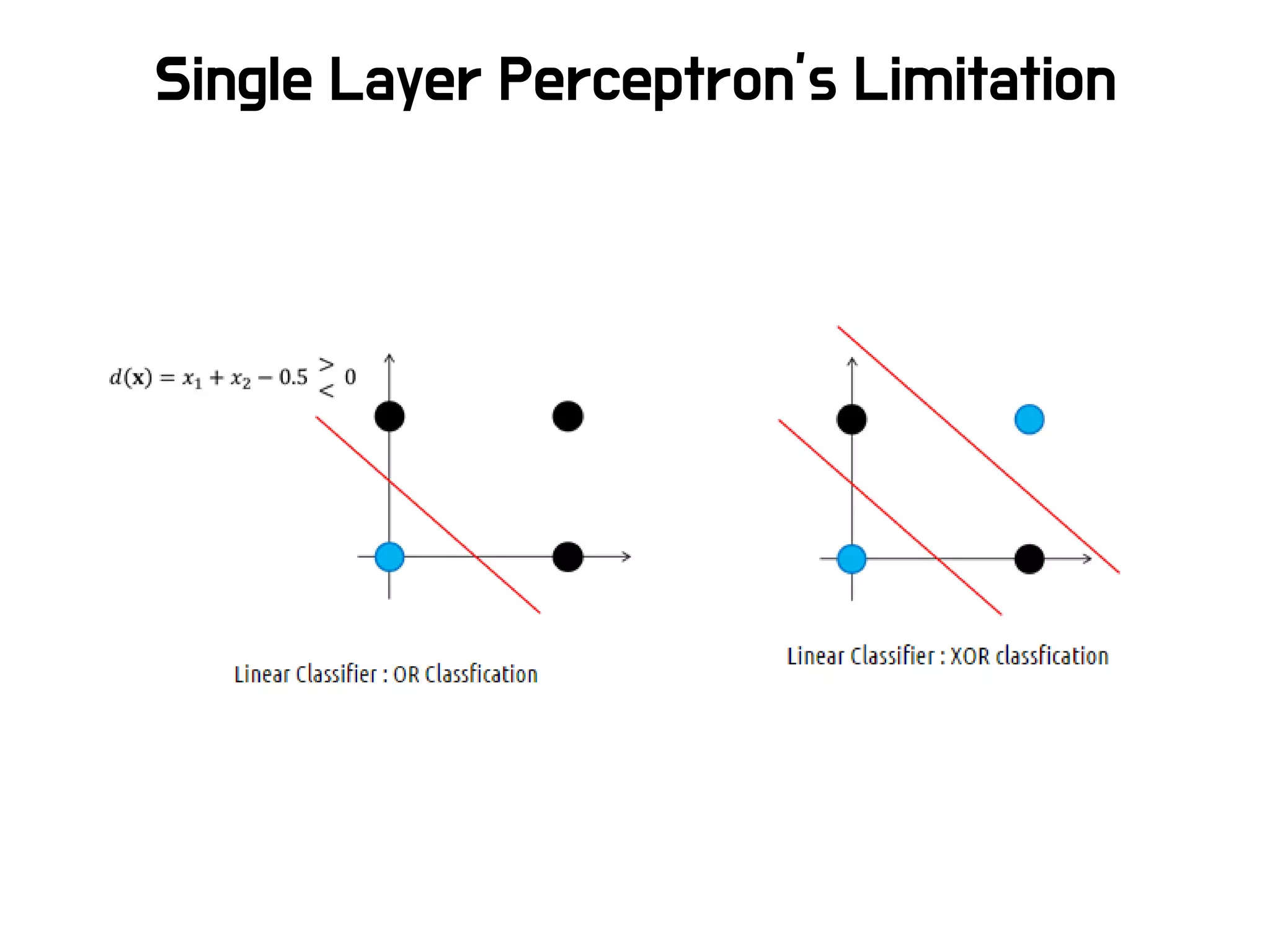 Single Layer Perceptron's Limitation

$d(\mathbf{x}) = x_1 + x_2 - 0.5 \gtrless 0$

Linear Classifier : OR Classfication

Linear Classifier : XOR classfication